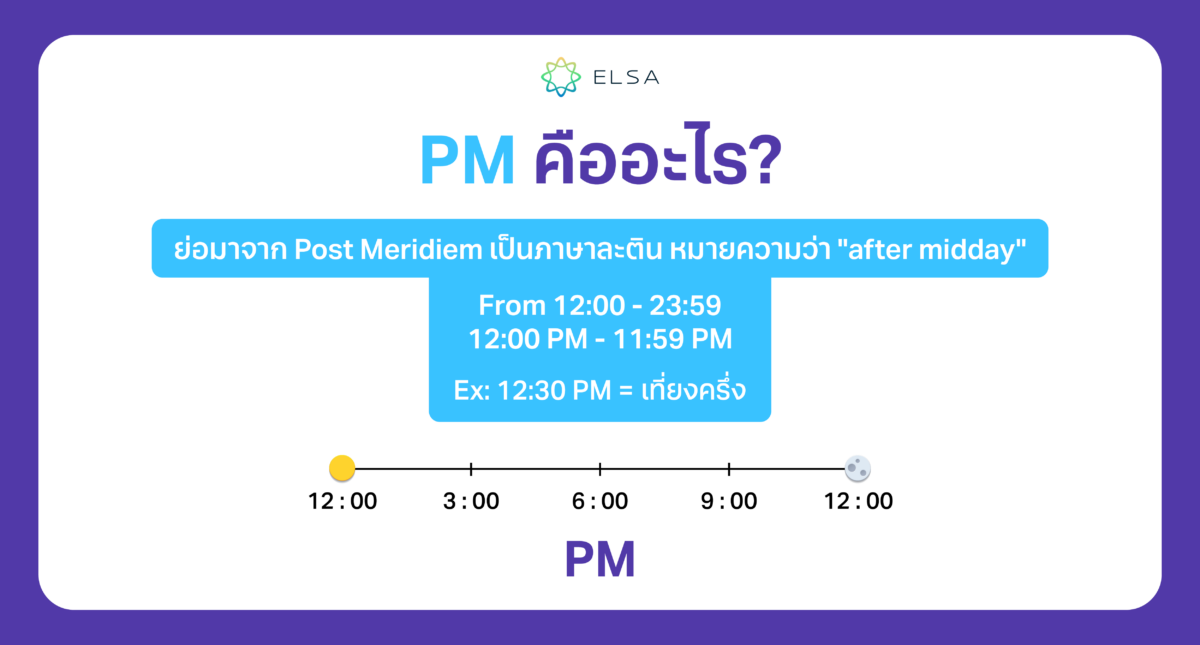 ELSA

PM คืออะไร?

ย่อมาจาก Post Meridiem เป็นภาษาละติน หมายความว่า "after midday"

From 12:00 - 23:59
12:00 PM - 11:59 PM

Ex: 12:30 PM = เที่ยงครึ่ง

12 : 00
3 : 00
6 : 00
9 : 00
12 : 00

PM